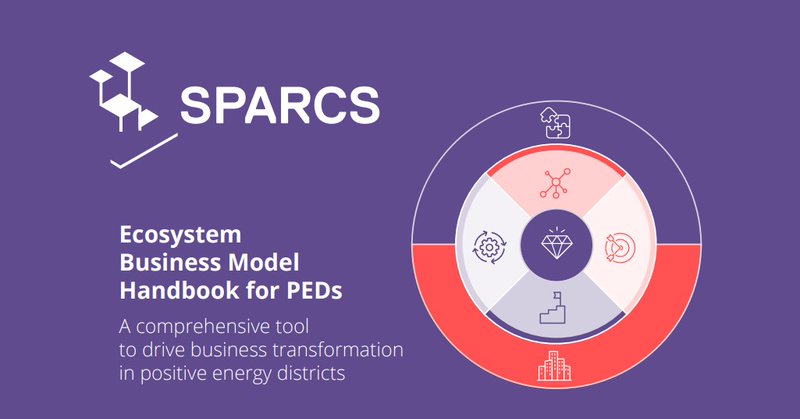 SPARCS

Ecosystem
Business Model
Handbook for PEDs

A comprehensive tool to drive business transformation in positive energy districts